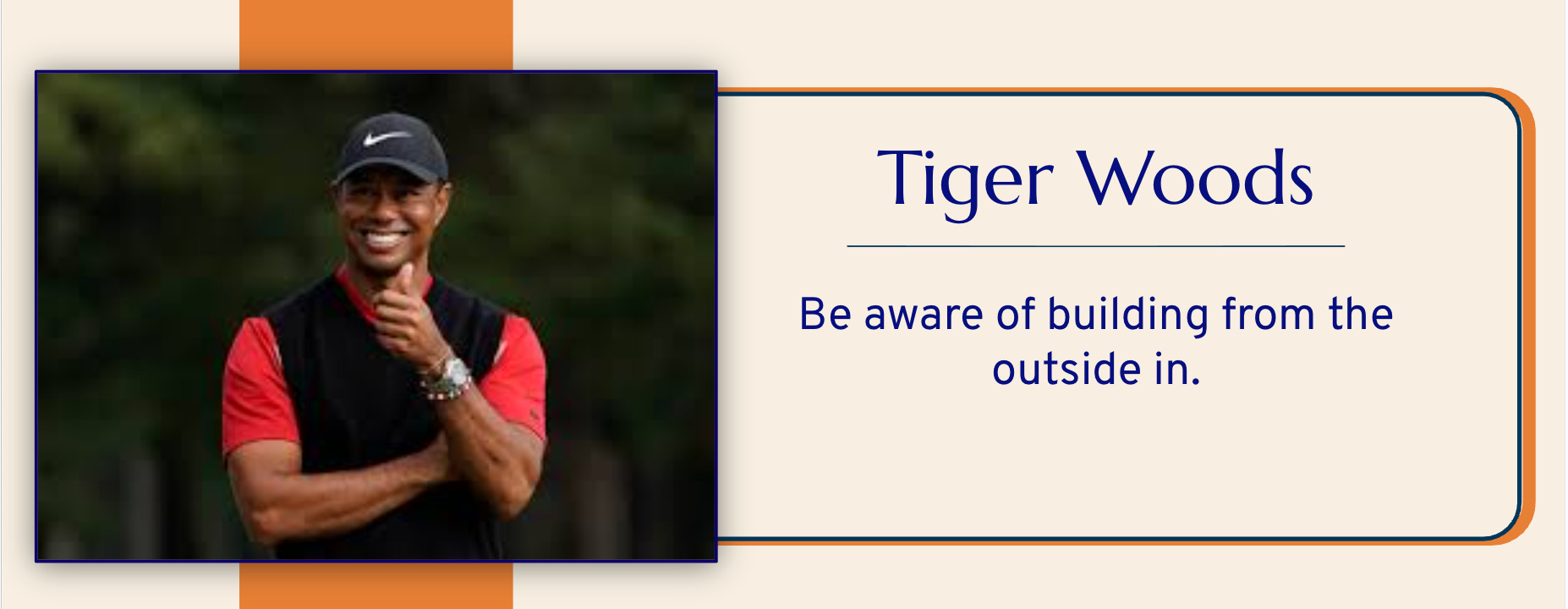 Tiger Woods

Be aware of building from the outside in.